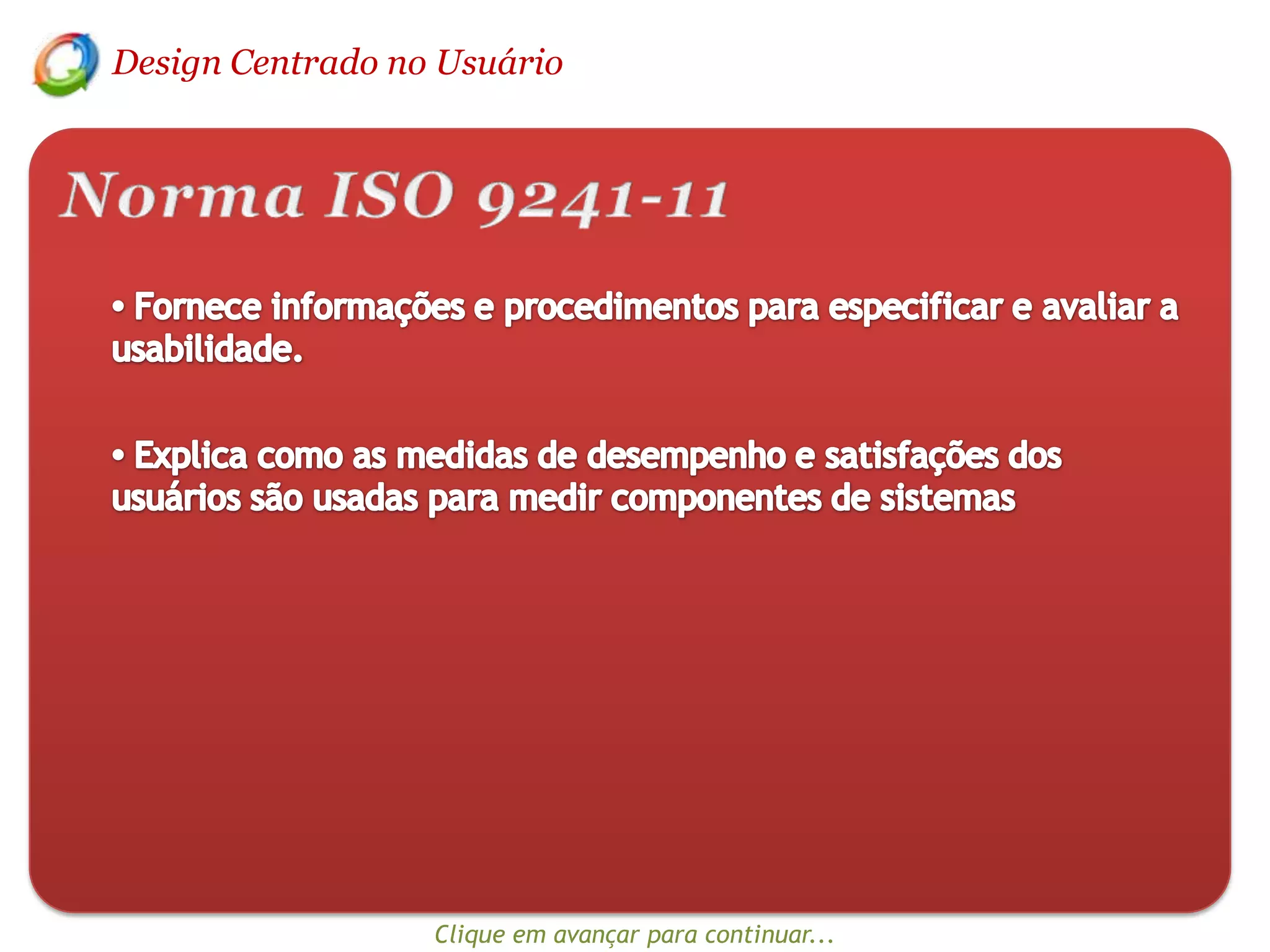 Design Centrado no Usuário

Norma ISO 9241-11

• Fornece informações e procedimentos para especificar e avaliar a usabilidade.

• Explica como as medidas de desempenho e satisfações dos usuários são usadas para medir componentes de sistemas

Clique em avançar para continuar...